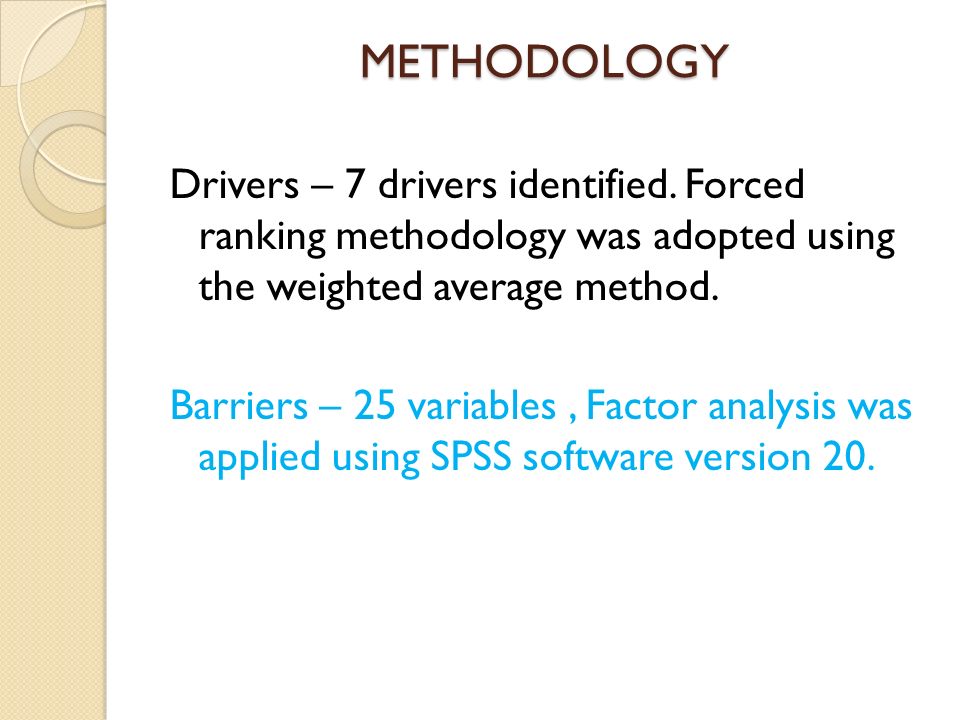 METHODOLOGY

Drivers – 7 drivers identified. Forced ranking methodology was adopted using the weighted average method.

Barriers – 25 variables , Factor analysis was applied using SPSS software version 20.